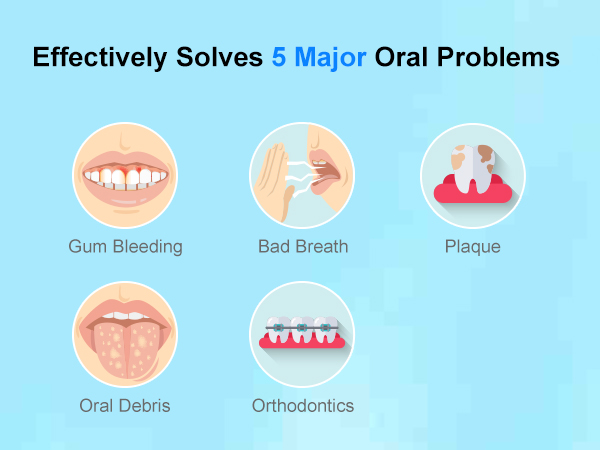 Effectively Solves 5 Major Oral Problems

Gum Bleeding

Bad Breath

Plaque

Oral Debris

Orthodontics